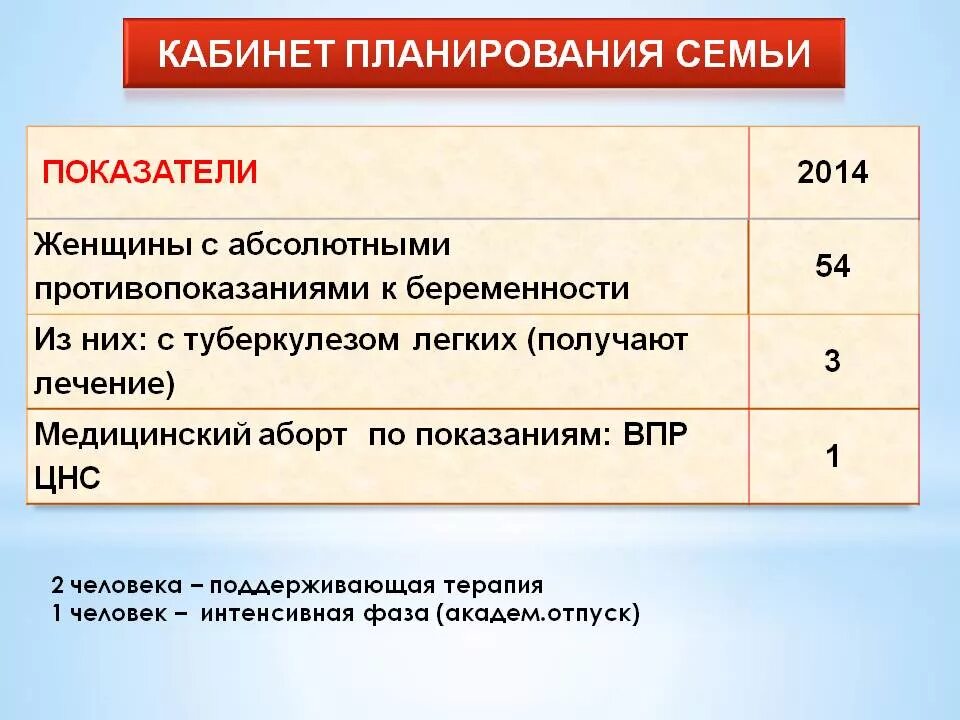 КАБИНЕТ ПЛАНИРОВАНИЯ СЕМЬИ

| ПОКАЗАТЕЛИ | 2014 |
|---|---|
| Женщины с абсолютными противопоказаниями к беременности | 54 |
| Из них: с туберкулезом легких (получают лечение) | 3 |
| Медицинский аборт по показаниям: ВПР ЦНС | 1 |

2 человека – поддерживающая терапия
1 человек – интенсивная фаза (академ.отпуск)